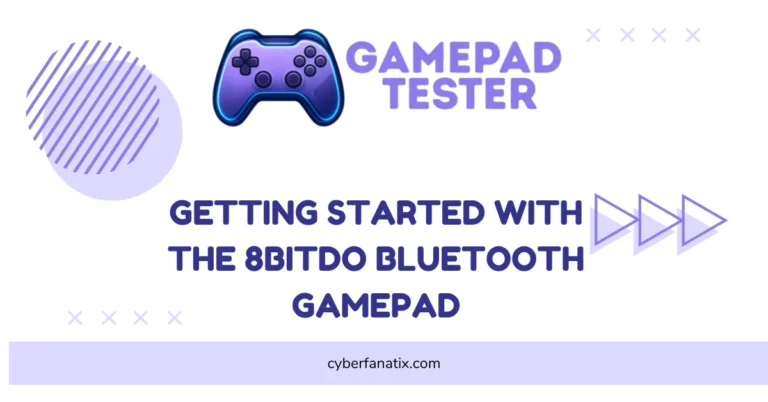 GAMEPAD TESTER

GETTING STARTED WITH THE 8BITDO BLUETOOTH GAMEPAD

cyberfanatix.com